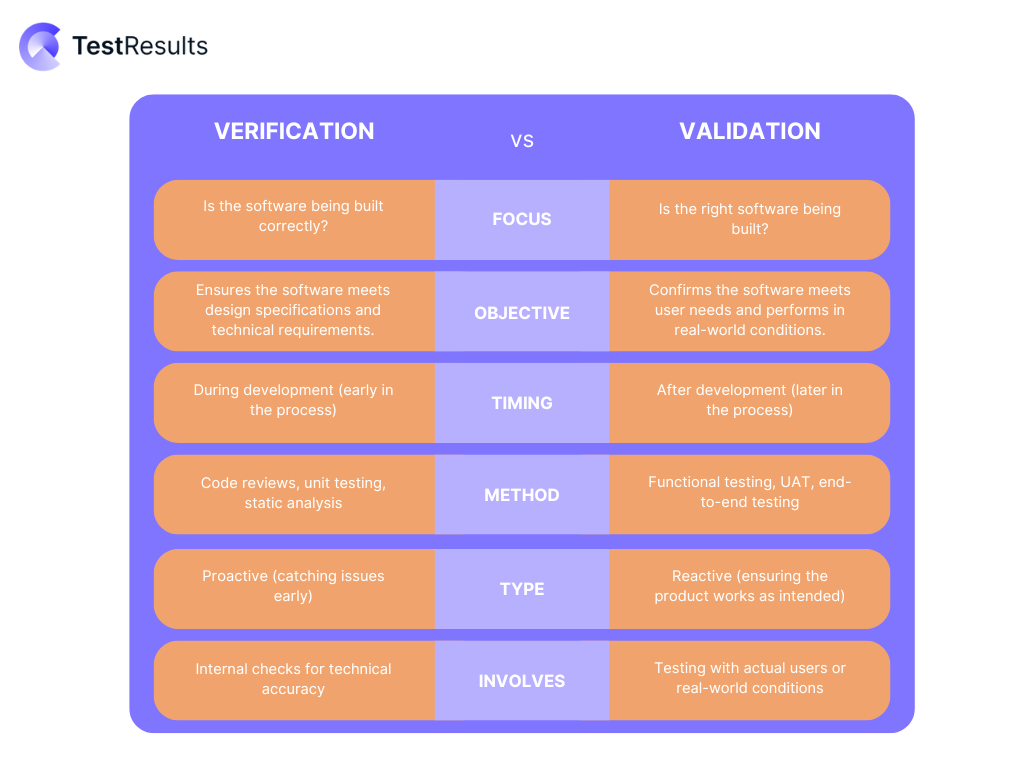 TestResults

| VERIFICATION | VS | VALIDATION |
|---|---|---|
| Is the software being built correctly? | FOCUS | Is the right software being built? |
| Ensures the software meets design specifications and technical requirements. | OBJECTIVE | Confirms the software meets user needs and performs in real-world conditions. |
| During development (early in the process) | TIMING | After development (later in the process) |
| Code reviews, unit testing, static analysis | METHOD | Functional testing, UAT, end-to-end testing |
| Proactive (catching issues early) | TYPE | Reactive (ensuring the product works as intended) |
| Internal checks for technical accuracy | INVOLVES | Testing with actual users or real-world conditions |